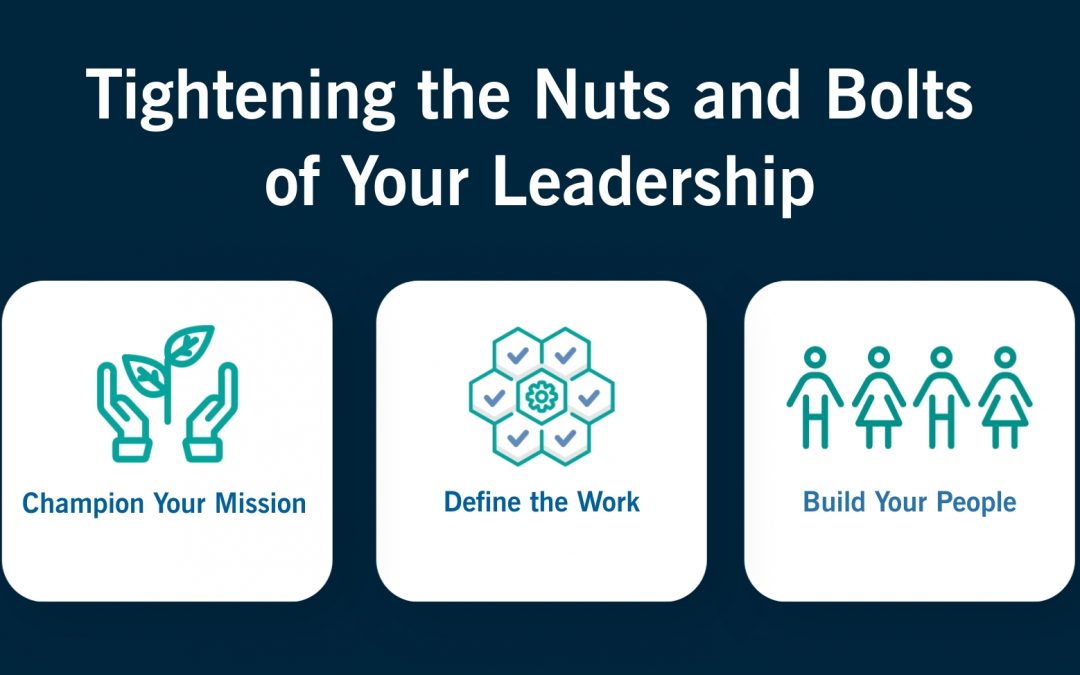 Tightening the Nuts and Bolts of Your Leadership

Champion Your Mission

Define the Work

Build Your People